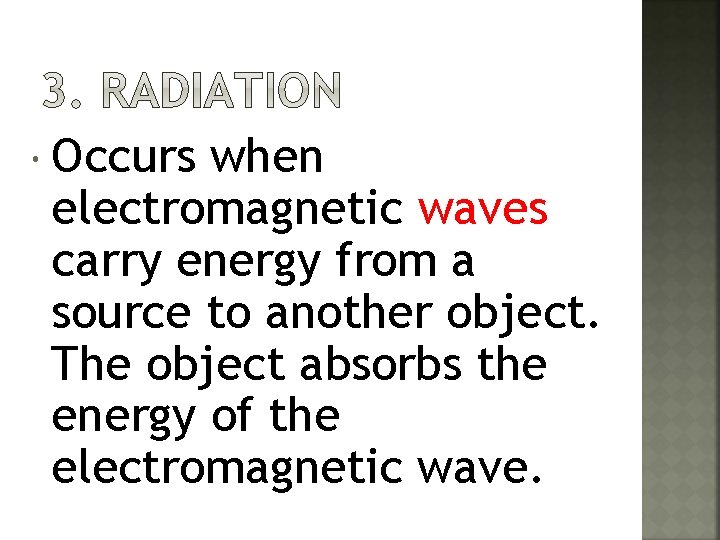 3. RADIATION

• Occurs when electromagnetic waves carry energy from a source to another object. The object absorbs the energy of the electromagnetic wave.